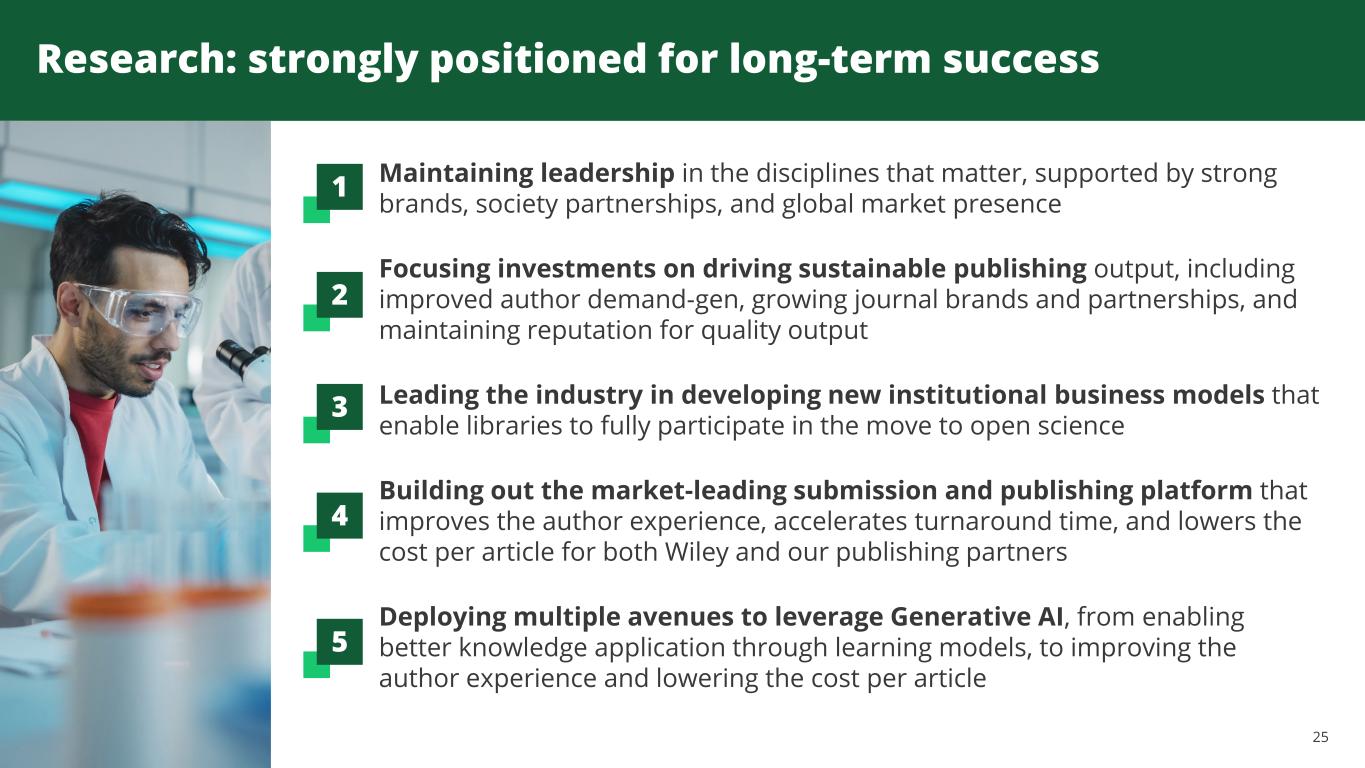 Research: strongly positioned for long-term success

1 Maintaining leadership in the disciplines that matter, supported by strong brands, society partnerships, and global market presence

2 Focusing investments on driving sustainable publishing output, including improved author demand-gen, growing journal brands and partnerships, and maintaining reputation for quality output

3 Leading the industry in developing new institutional business models that enable libraries to fully participate in the move to open science

4 Building out the market-leading submission and publishing platform that improves the author experience, accelerates turnaround time, and lowers the cost per article for both Wiley and our publishing partners

5 Deploying multiple avenues to leverage Generative AI, from enabling better knowledge application through learning models, to improving the author experience and lowering the cost per article

25